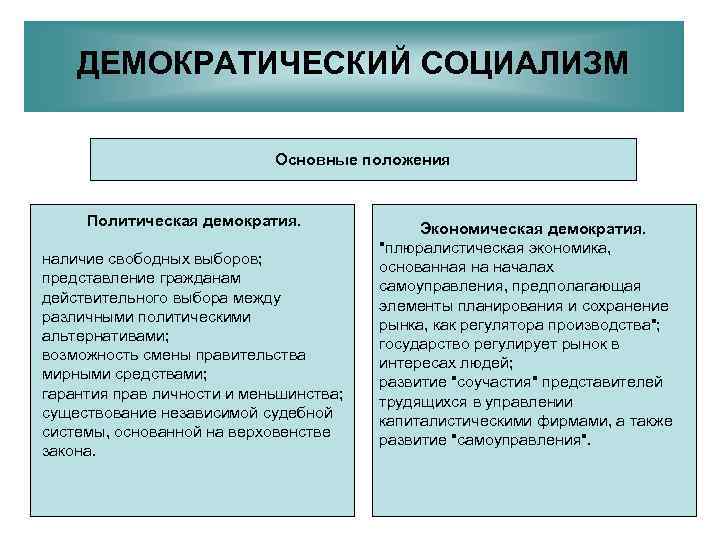 ДЕМОКРАТИЧЕСКИЙ СОЦИАЛИЗМ

Основные положения

Политическая демократия.

наличие свободных выборов;
представление гражданам действительного выбора между различными политическими альтернативами;
возможность смены правительства мирными средствами;
гарантия прав личности и меньшинства;
существование независимой судебной системы, основанной на верховенстве закона.

Экономическая демократия.

"плюралистическая экономика, основанная на началах самоуправления, предполагающая элементы планирования и сохранение рынка, как регулятора производства";
государство регулирует рынок в интересах людей;
развитие "соучастия" представителей трудящихся в управлении капиталистическими фирмами, а также развитие "самоуправления".